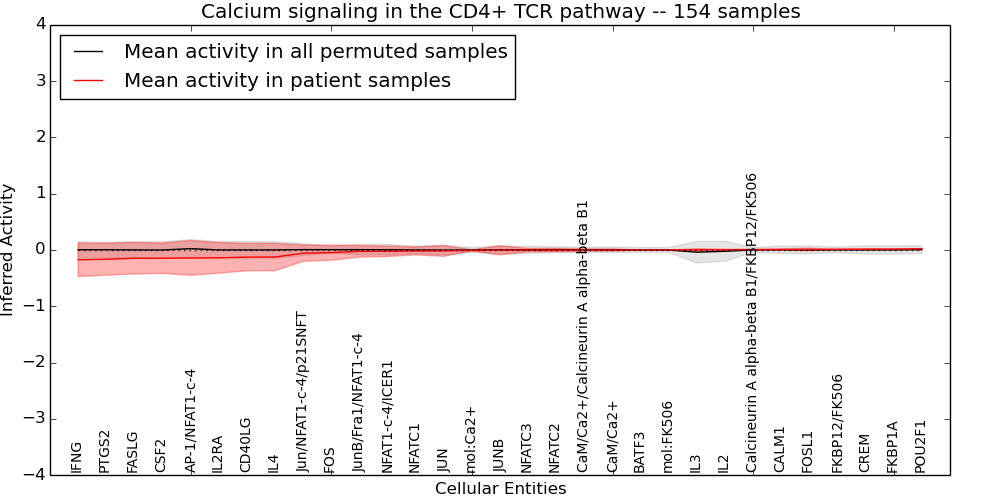 Calcium signaling in the CD4+ TCR pathway -- 154 samples

Mean activity in all permuted samples
Mean activity in patient samples

Inferred Activity

4
3
2
1
0
−1
−2
−3
−4

IFNG
PTGS2
FASLG
CSF2
AP-1/NFAT1-c-4
IL2RA
CD40LG
IL4
Jun/NFAT1-c-4/p21SNFT
FOS
JunB/Fra1/NFAT1-c-4
NFAT1-c-4/ICER1
NFATC1
JUN
mol:Ca2+
JUNB
NFATC3
NFATC2
CaM/Ca2+/Calcineurin A alpha-beta B1
CaM/Ca2+
BATF3
mol:FK506
IL3
IL2
Calcineurin A alpha-beta B1/FKBP12/FK506
CALM1
FOSL1
FKBP12/FK506
CREM
FKBP1A
POU2F1

Cellular Entities